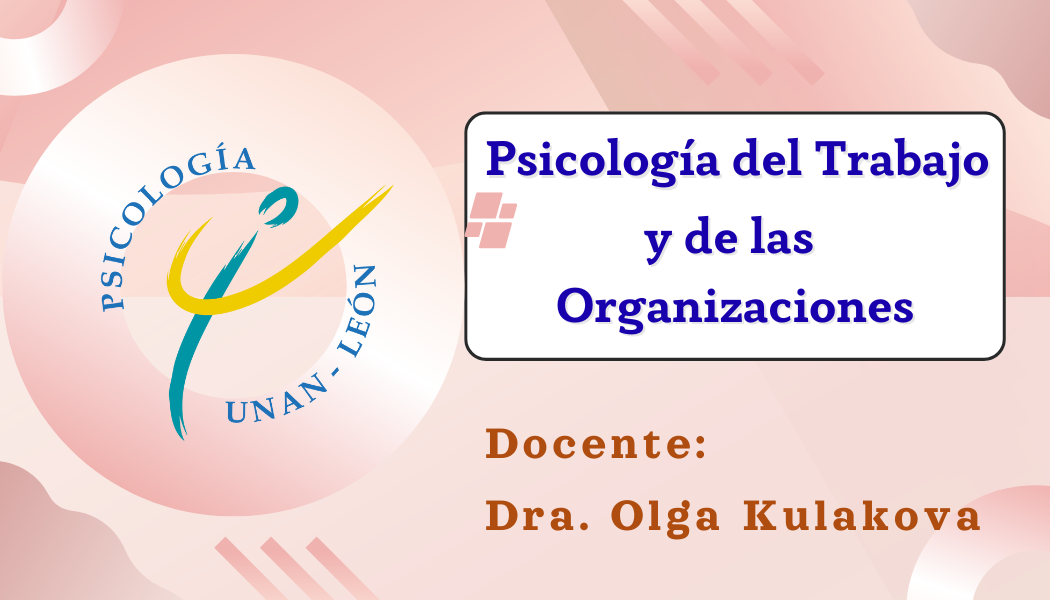 PSICOLOGÍA
UNAN - LEÓN

Psicología del Trabajo y de las Organizaciones

Docente:
Dra. Olga Kulakova